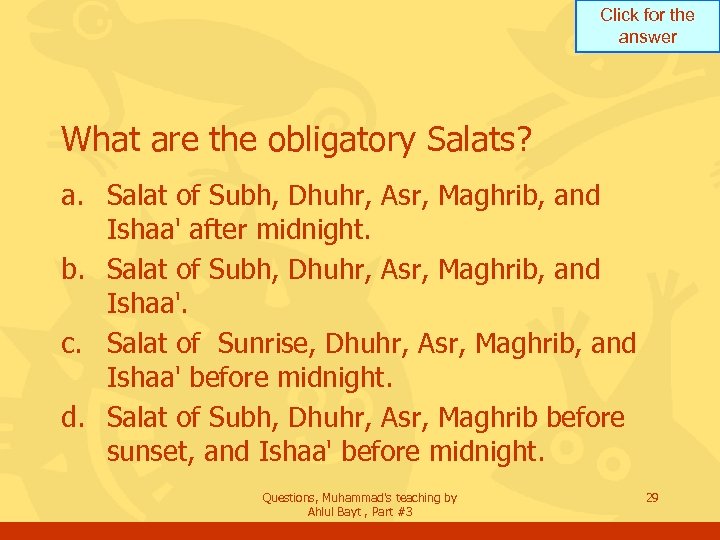 Click for the answer

What are the obligatory Salats?

a. Salat of Subh, Dhuhr, Asr, Maghrib, and Ishaa' after midnight.
b. Salat of Subh, Dhuhr, Asr, Maghrib, and Ishaa'.
c. Salat of Sunrise, Dhuhr, Asr, Maghrib, and Ishaa' before midnight.
d. Salat of Subh, Dhuhr, Asr, Maghrib before sunset, and Ishaa' before midnight.

Questions, Muhammad's teaching by Ahlul Bayt , Part #3

29